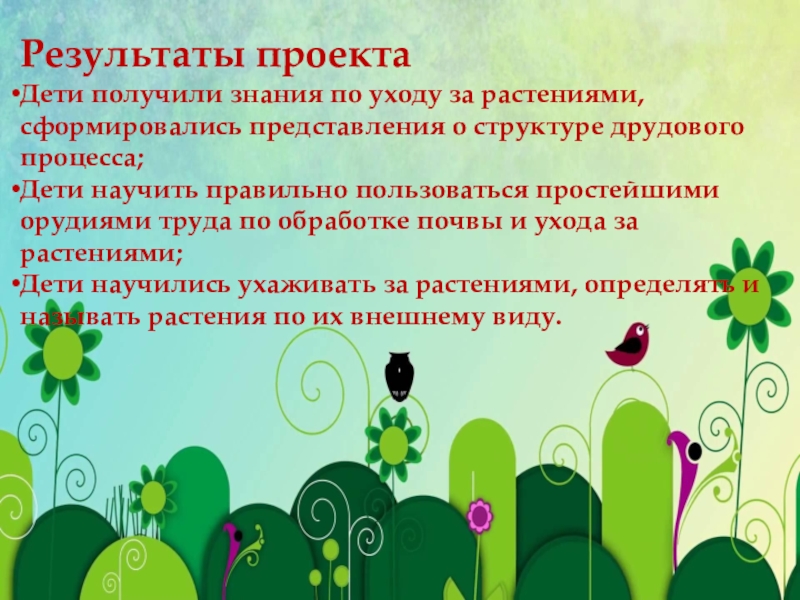 Результаты проекта
•Дети получили знания по уходу за растениями, сформировались представления о структуре друдового процесса;
•Дети научить правильно пользоваться простейшими орудиями труда по обработке почвы и ухода за растениями;
•Дети научились ухаживать за растениями, определять и называть растения по их внешнему виду.